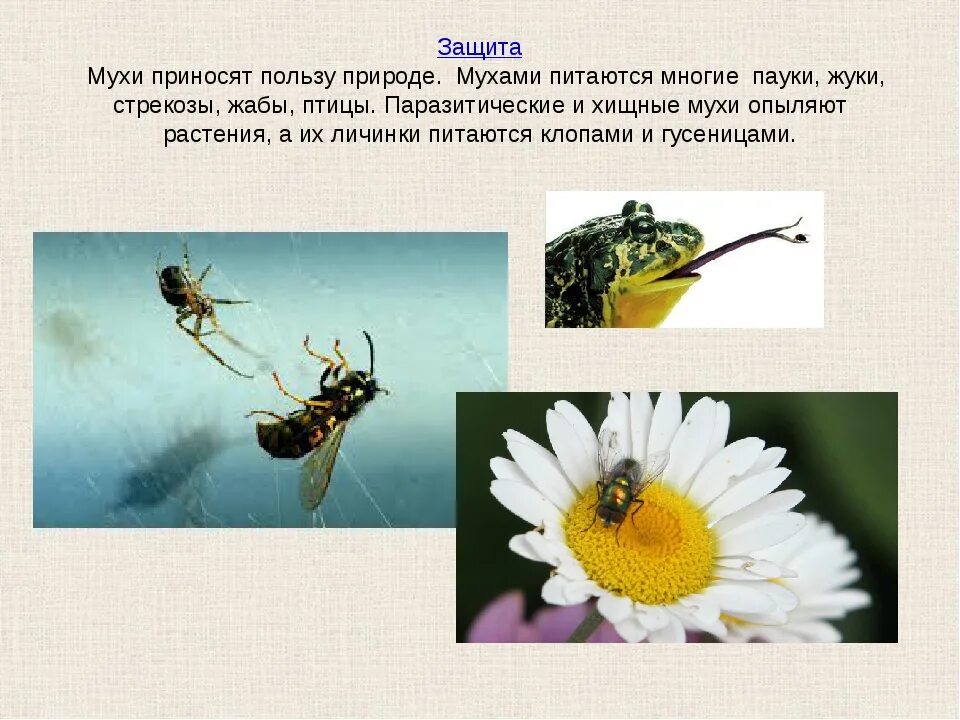 Защита
Мухи приносят пользу природе. Мухами питаются многие пауки, жуки, стрекозы, жабы, птицы. Паразитические и хищные мухи опыляют растения, а их личинки питаются клопами и гусеницами.